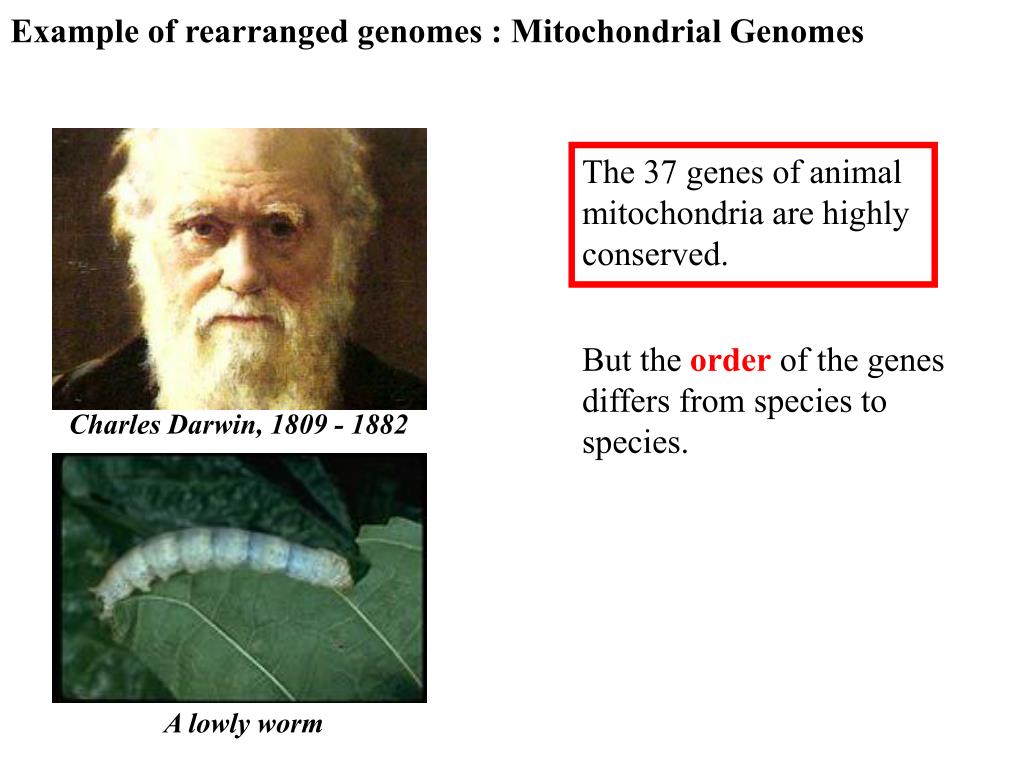 Example of rearranged genomes : Mitochondrial Genomes

Charles Darwin, 1809 - 1882

A lowly worm

The 37 genes of animal mitochondria are highly conserved.

But the order of the genes differs from species to species.